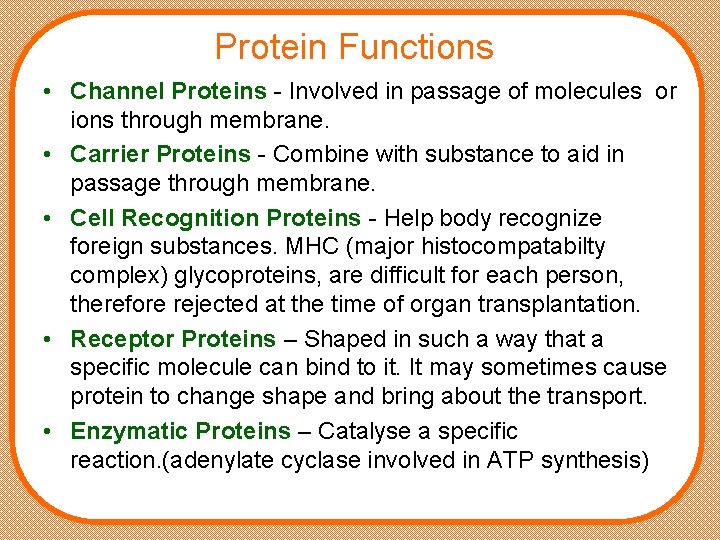 Protein Functions

• Channel Proteins - Involved in passage of molecules or ions through membrane.

• Carrier Proteins - Combine with substance to aid in passage through membrane.

• Cell Recognition Proteins - Help body recognize foreign substances. MHC (major histocompatabilty complex) glycoproteins, are difficult for each person, therefore rejected at the time of organ transplantation.

• Receptor Proteins – Shaped in such a way that a specific molecule can bind to it. It may sometimes cause protein to change shape and bring about the transport.

• Enzymatic Proteins – Catalyse a specific reaction.(adenylate cyclase involved in ATP synthesis)